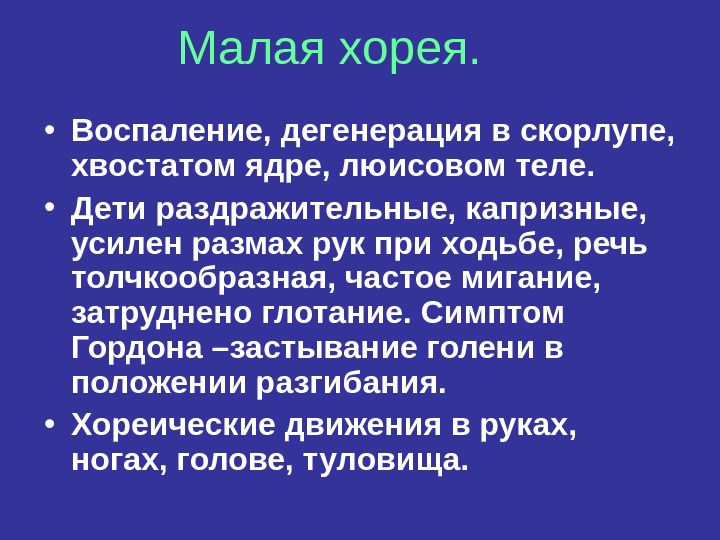 Малая хорея.

• Воспаление, дегенерация в скорлупе, хвостатом ядре, люисовом теле.

• Дети раздражительные, капризные, усилен размах рук при ходьбе, речь толчкообразная, частое мигание, затруднено глотание. Симптом Гордона –застывание голени в положении разгибания.

• Хореические движения в руках, ногах, голове, туловища.